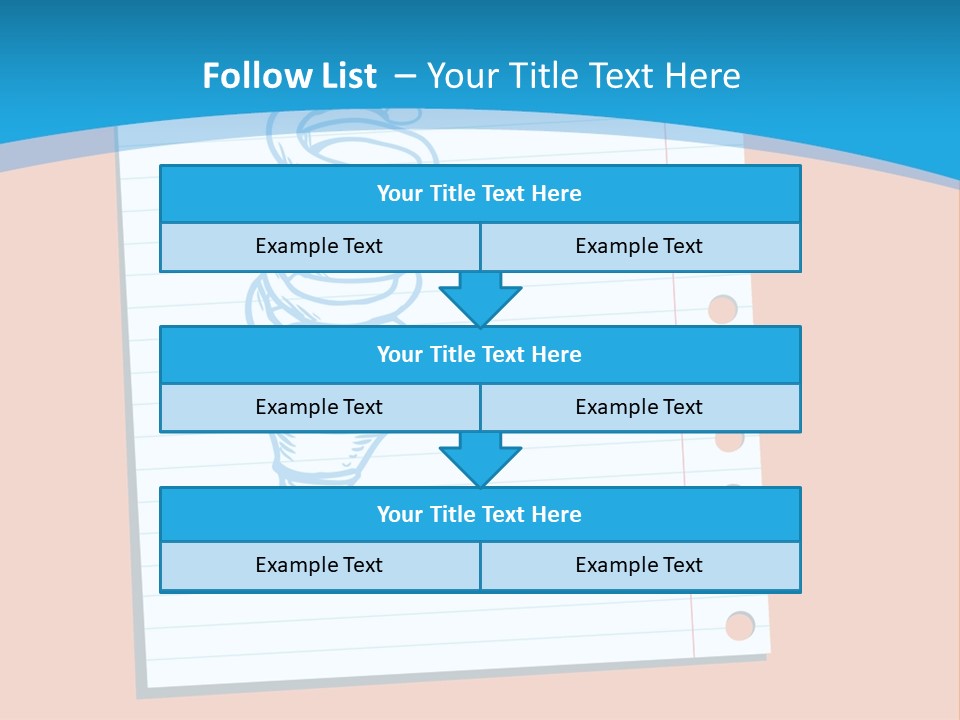 Follow List – Your Title Text Here

Your Title Text Here

Example Text

Example Text

Your Title Text Here

Example Text

Example Text

Your Title Text Here

Example Text

Example Text